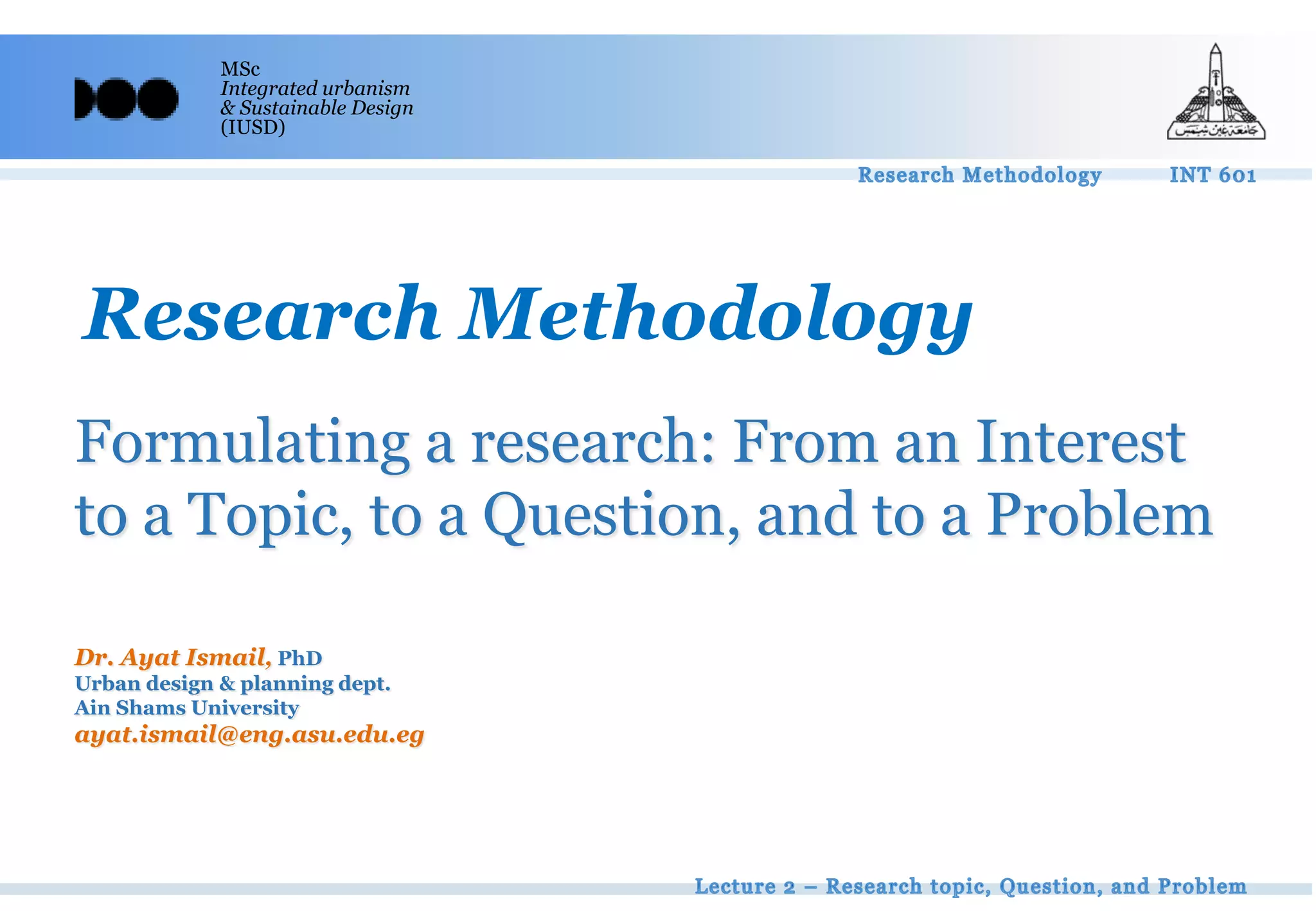 MSc
Integrated urbanism
& Sustainable Design
(IUSD)

جامعة عين شمس

Research Methodology INT 601

Research Methodology

Formulating a research: From an Interest to a Topic, to a Question, and to a Problem

Dr. Ayat Ismail, PhD
Urban design & planning dept.
Ain Shams University
ayat.ismail@eng.asu.edu.eg

Lecture 2 – Research topic, Question, and Problem